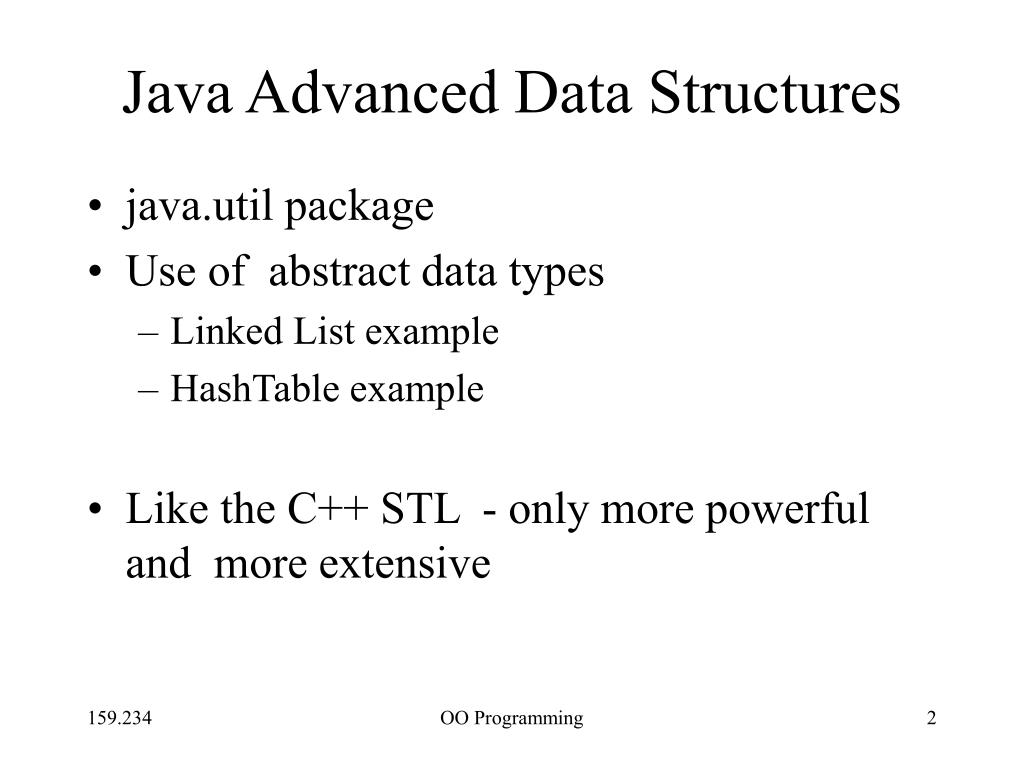 Java Advanced Data Structures

• java.util package
• Use of abstract data types
– Linked List example
– HashTable example

• Like the C++ STL - only more powerful and more extensive

159.234

OO Programming

2